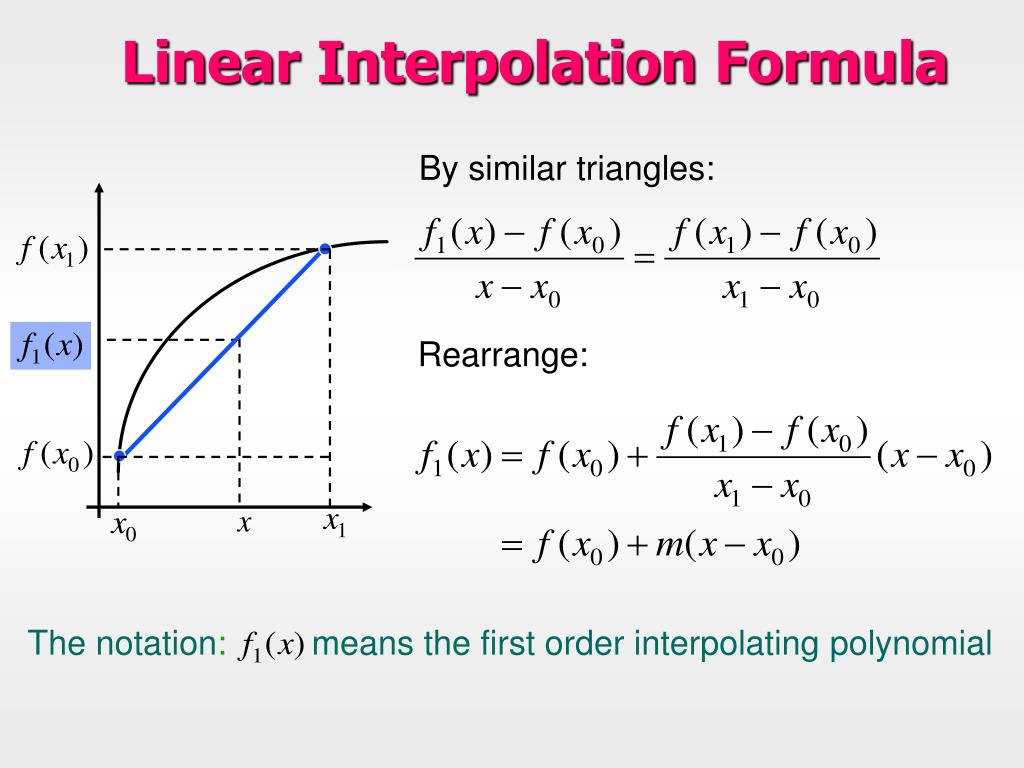 Linear Interpolation Formula

$f(x_1)$

$f_1(x)$

$f(x_0)$

$x_0$ $x$ $x_1$

By similar triangles:

$\frac{f_1(x) - f(x_0)}{x - x_0} = \frac{f(x_1) - f(x_0)}{x_1 - x_0}$

Rearrange:

$f_1(x) = f(x_0) + \frac{f(x_1) - f(x_0)}{x_1 - x_0}(x - x_0)$

$= f(x_0) + m(x - x_0)$

The notation: $f_1(x)$ means the first order interpolating polynomial